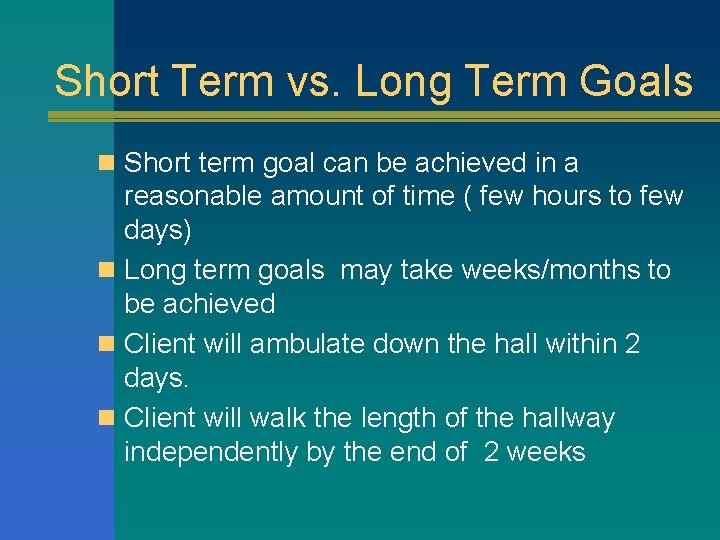 Short Term vs. Long Term Goals

- Short term goal can be achieved in a reasonable amount of time ( few hours to few days)
- Long term goals may take weeks/months to be achieved
- Client will ambulate down the hall within 2 days.
- Client will walk the length of the hallway independently by the end of 2 weeks